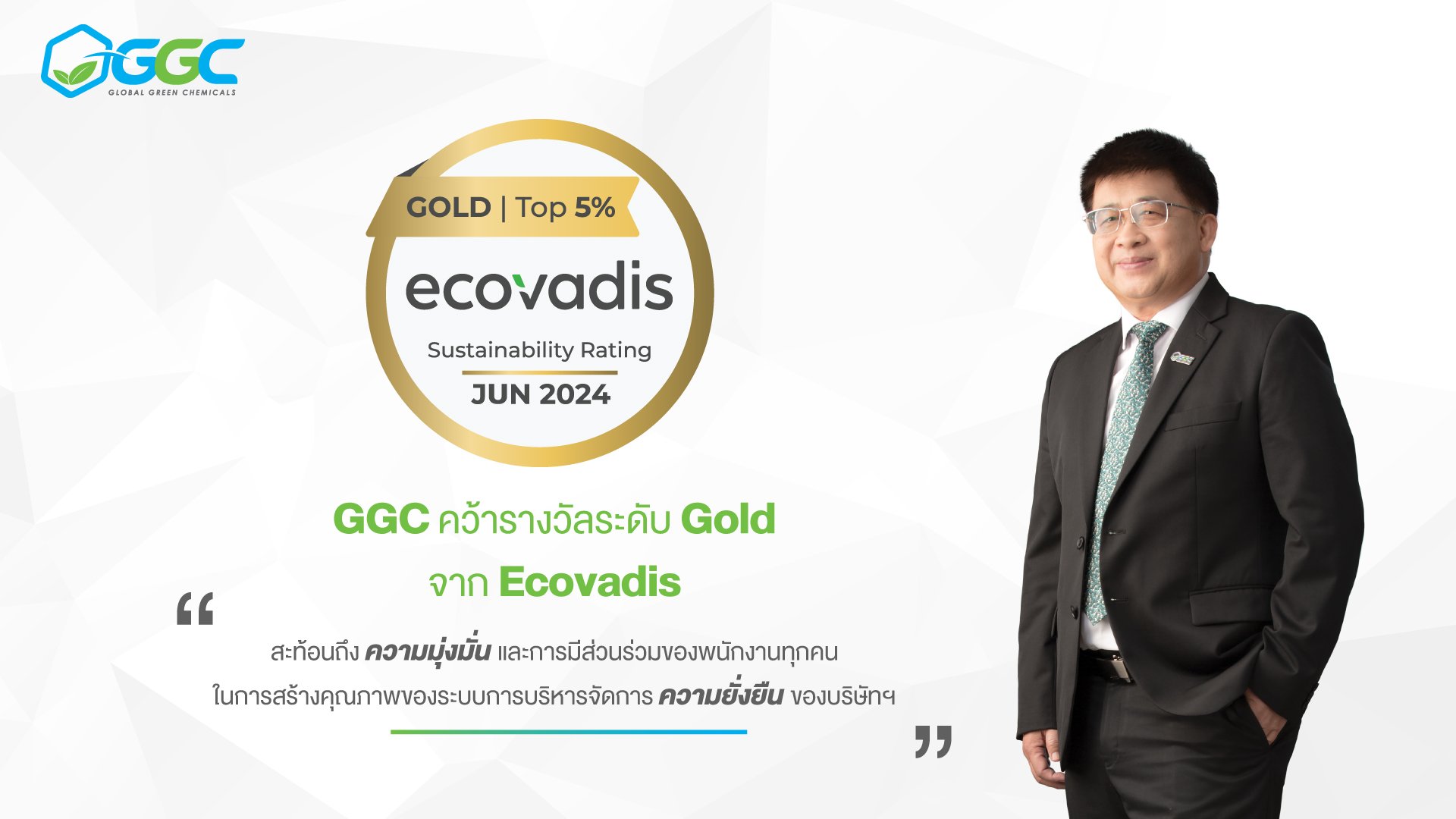 GGC
GLOBAL GREEN CHEMICALS

GOLD | Top 5%
ecovadis
Sustainability Rating
JUN 2024

GGC คว้ารางวัลระดับ Gold
จาก Ecovadis

"
สะท้อนถึง ความมุ่งมั่น และการมีส่วนร่วมของพนักงานทุกคน
ในการสร้างคุณภาพของระบบการบริหารจัดการ ความยั่งยืน ของบริษัทฯ
"